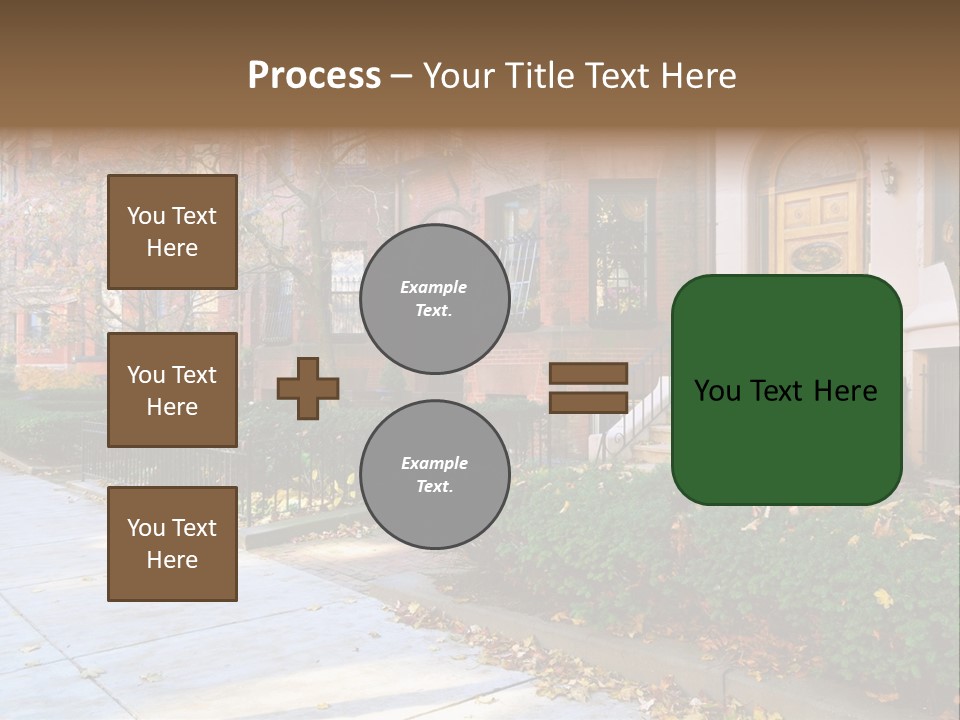 Process – Your Title Text Here

You Text Here

You Text Here

You Text Here

Example Text.

Example Text.

You Text Here